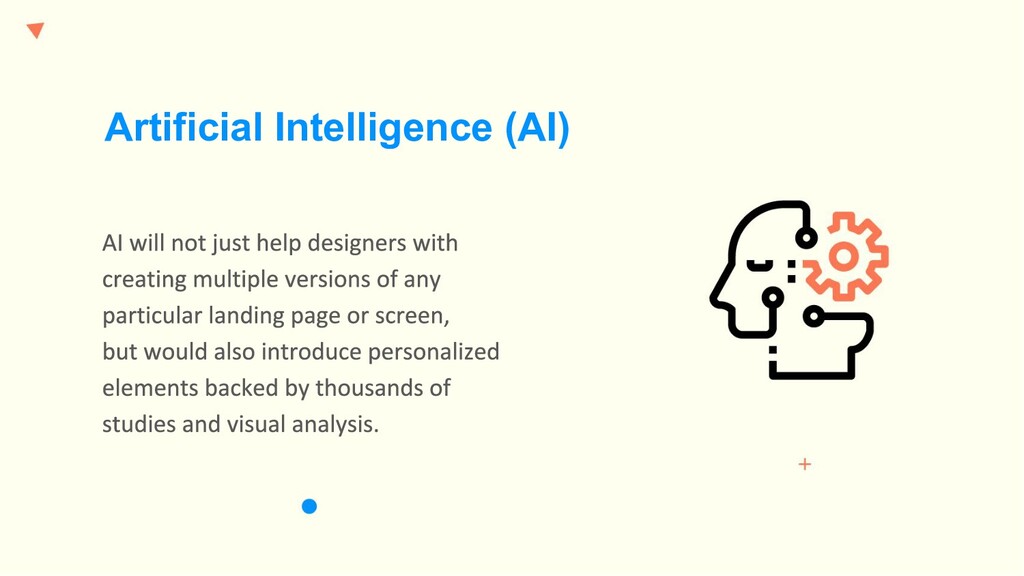 Artificial Intelligence (AI)

AI will not just help designers with creating multiple versions of any particular landing page or screen, but would also introduce personalized elements backed by thousands of studies and visual analysis.